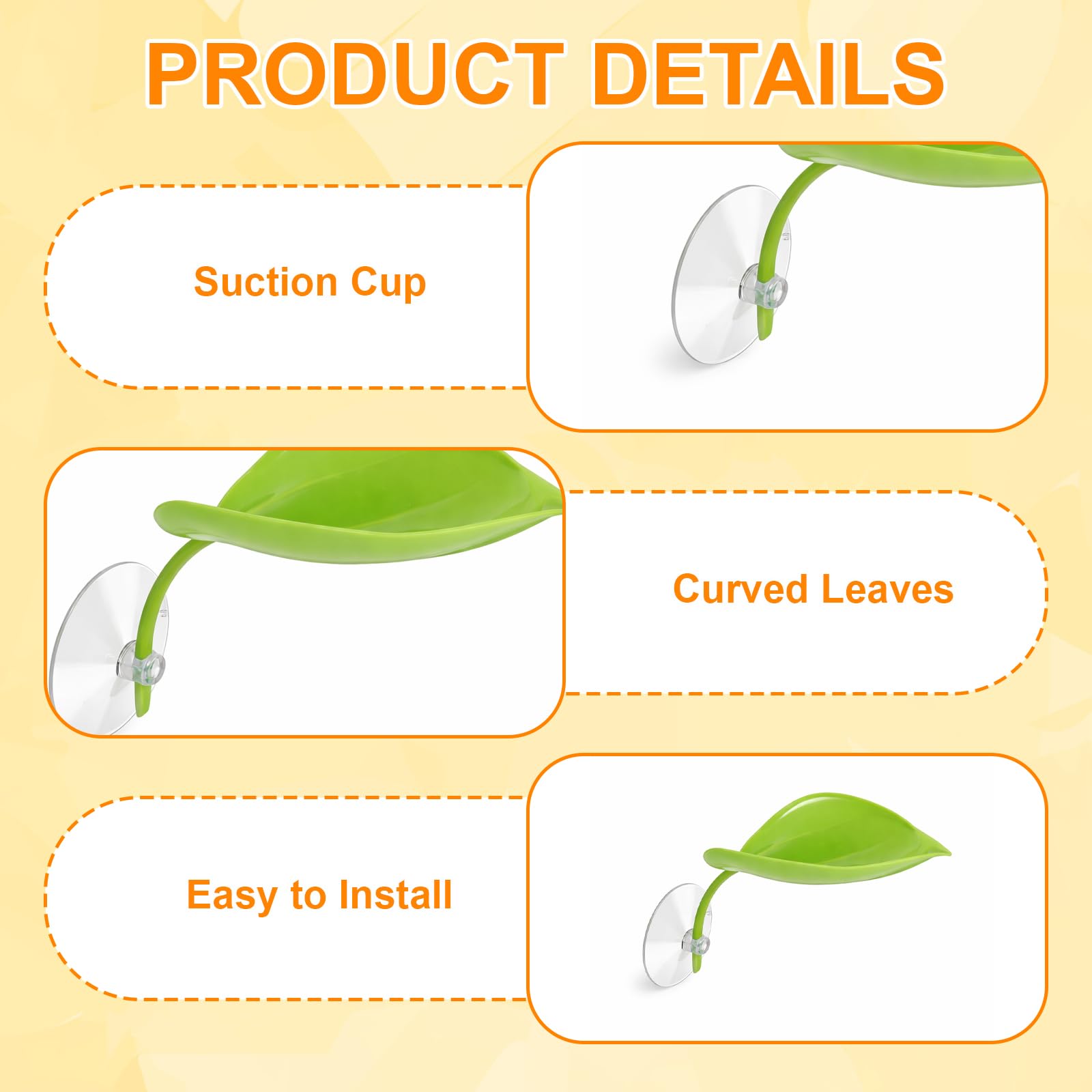 PRODUCT DETAILS

Suction Cup

Curved Leaves

Easy to Install